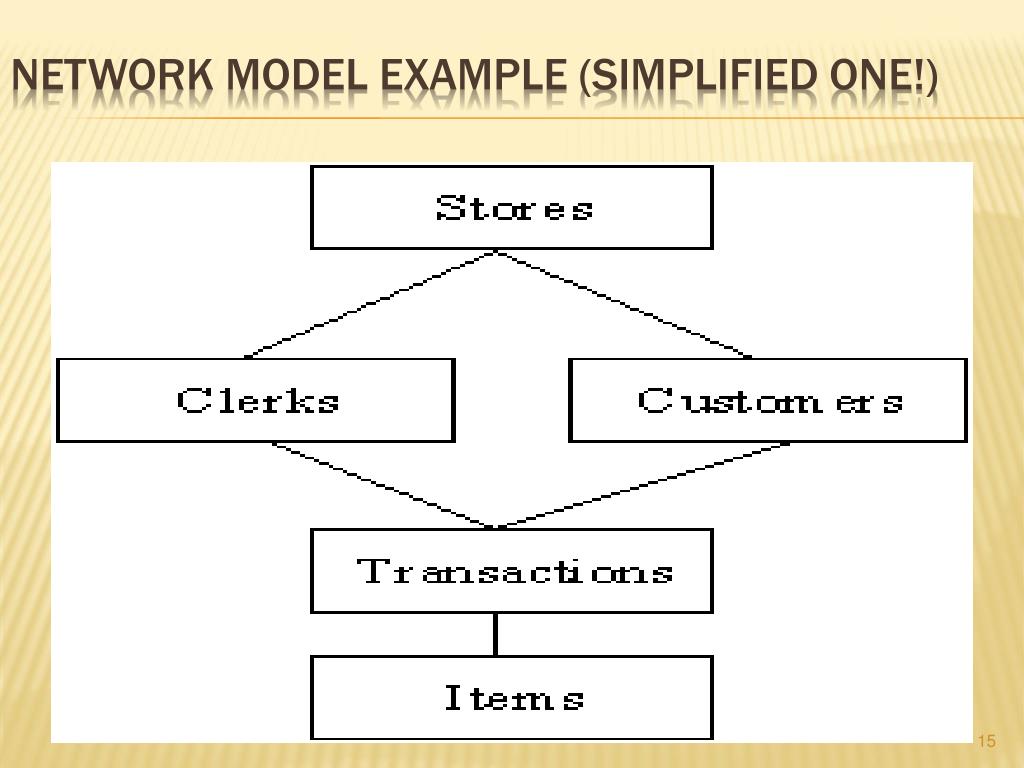 NETWORK MODEL EXAMPLE (SIMPLIFIED ONE!)

Stores

Clerks

Customers

Transactions

Items

15